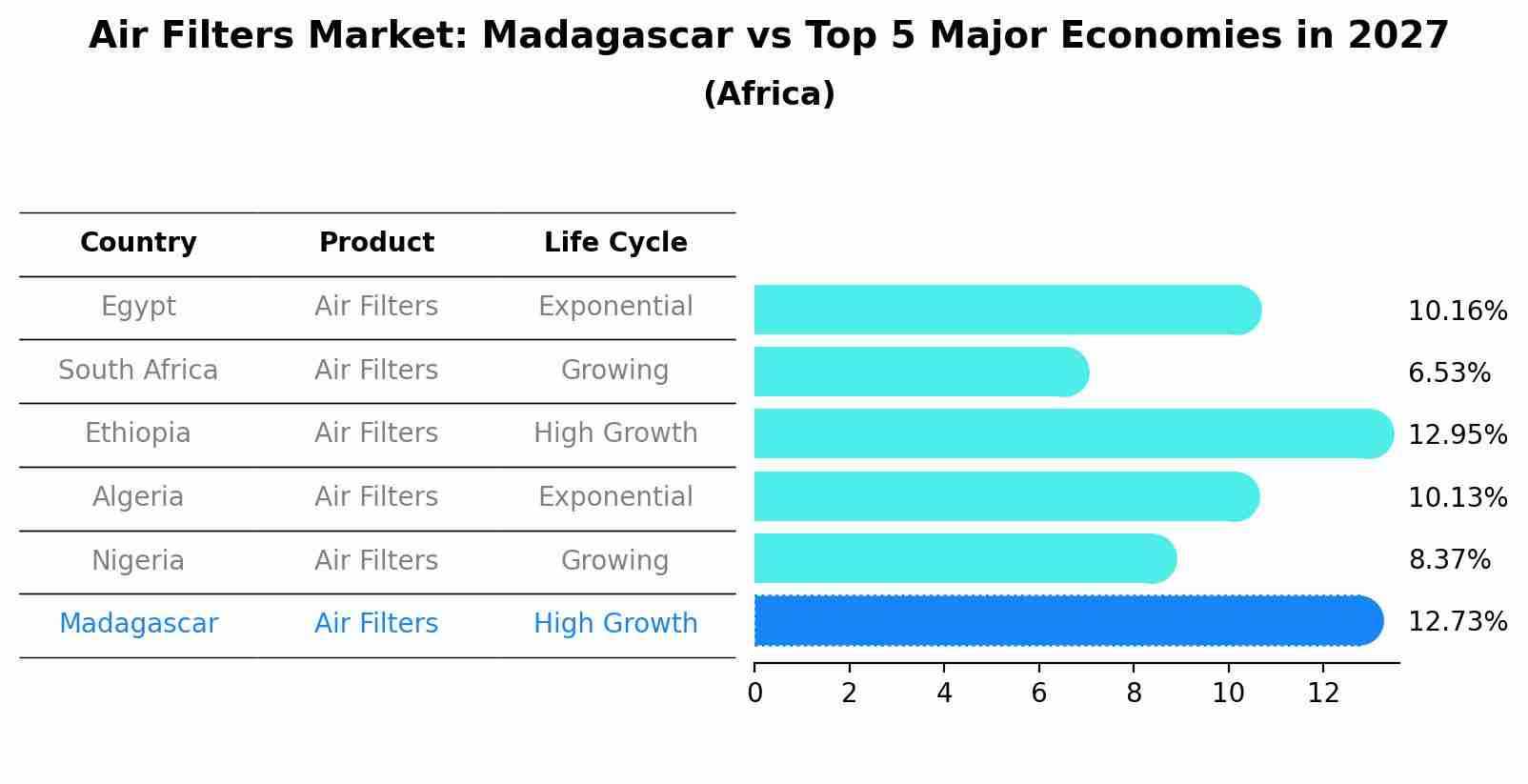 Air Filters Market: Madagascar vs Top 5 Major Economies in 2027
(Africa)

| Country | Product | Life Cycle |
|---|---|---|
| Egypt | Air Filters | Exponential |
| South Africa | Air Filters | Growing |
| Ethiopia | Air Filters | High Growth |
| Algeria | Air Filters | Exponential |
| Nigeria | Air Filters | Growing |
| Madagascar | Air Filters | High Growth |

10.16%
6.53%
12.95%
10.13%
8.37%
12.73%

0 2 4 6 8 10 12